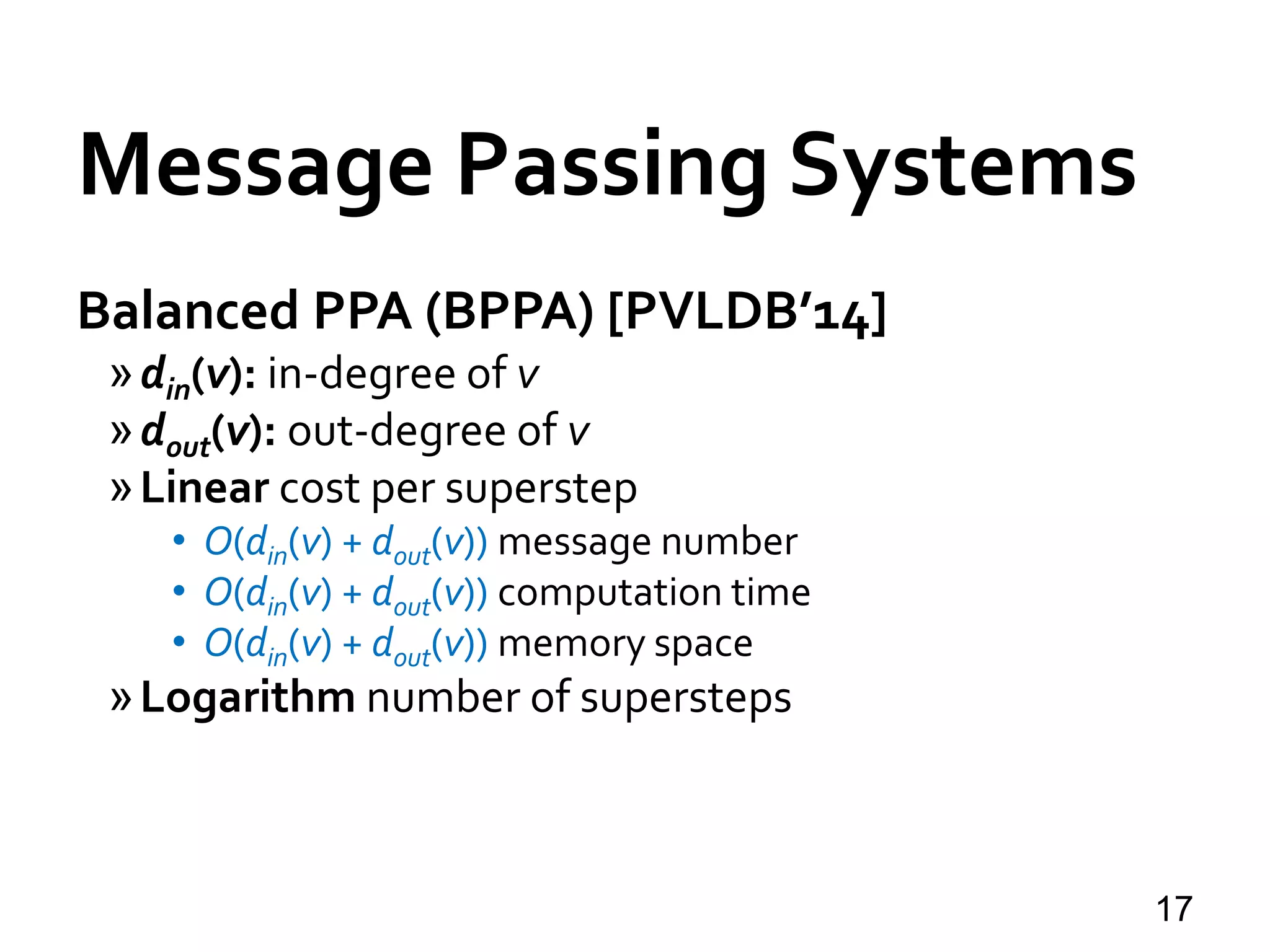 Message Passing Systems

Balanced PPA (BPPA) [PVLDB'14]

» $d_{in}(v)$: in-degree of $v$

» $d_{out}(v)$: out-degree of $v$

» Linear cost per superstep

• $O(d_{in}(v) + d_{out}(v))$ message number

• $O(d_{in}(v) + d_{out}(v))$ computation time

• $O(d_{in}(v) + d_{out}(v))$ memory space

» Logarithm number of supersteps

17